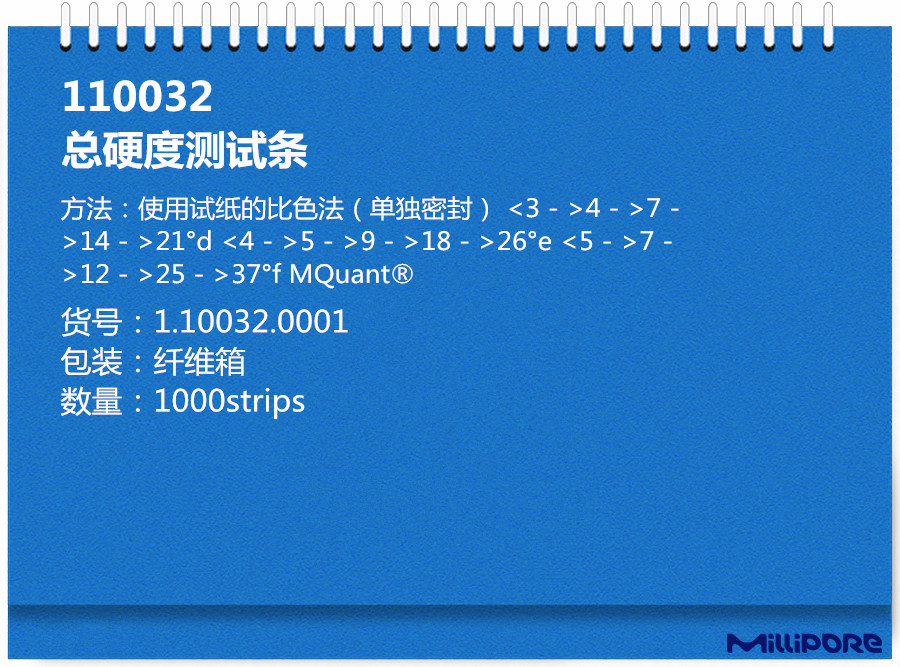 110032
总硬度测试条

方法：使用试纸的比色法（单独密封） <3 - >4 - >7 - >14 - >21°d <4 - >5 - >9 - >18 - >26°e <5 - >7 - >12 - >25 - >37°f MQuant®

货号：1.10032.0001
包装：纤维箱
数量：1000strips

MILLIPORE